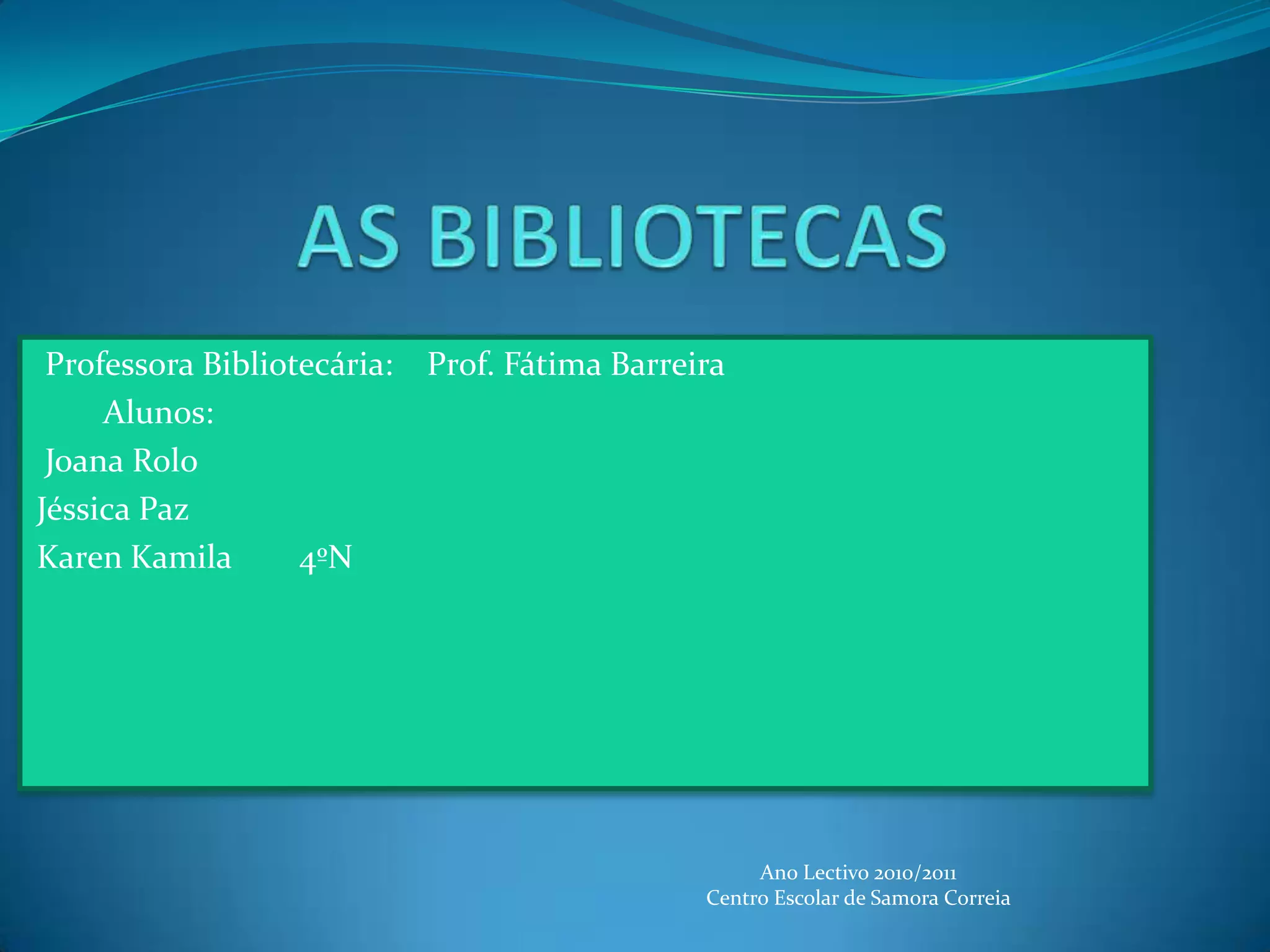 AS BIBLIOTECAS

Professora Bibliotecária: Prof. Fátima Barreira

Alunos:

Joana Rolo

Jéssica Paz

Karen Kamila 4ºN

Ano Lectivo 2010/2011
Centro Escolar de Samora Correia